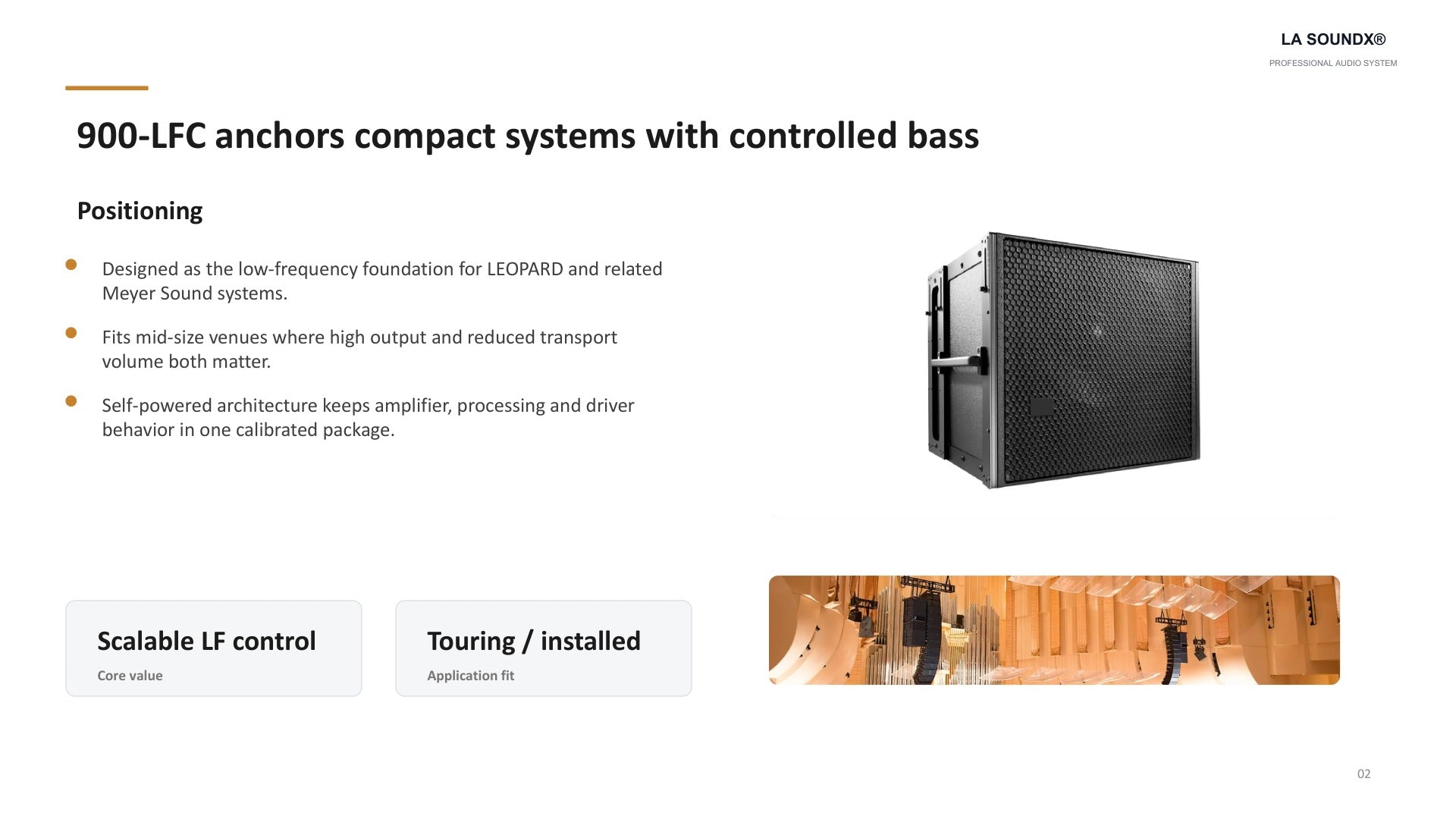 LA SOUNDX®
PROFESSIONAL AUDIO SYSTEM

900-LFC anchors compact systems with controlled bass

Positioning

• Designed as the low-frequency foundation for LEOPARD and related Meyer Sound systems.

• Fits mid-size venues where high output and reduced transport volume both matter.

• Self-powered architecture keeps amplifier, processing and driver behavior in one calibrated package.

Scalable LF control
Core value

Touring / installed
Application fit

02